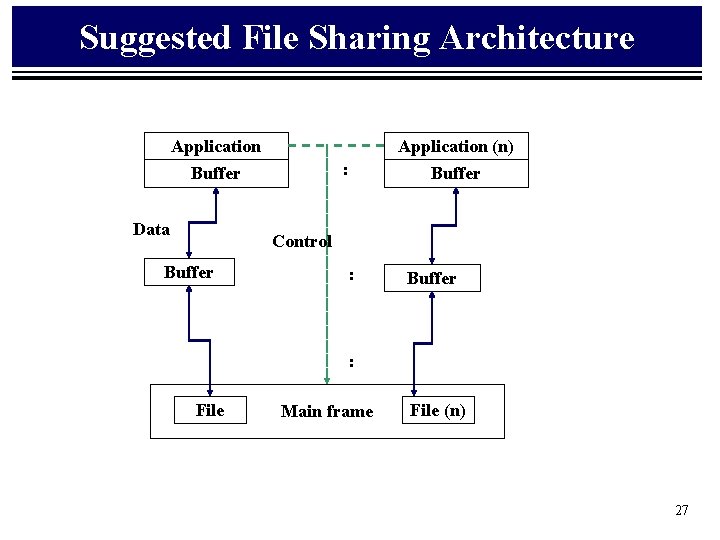 Suggested File Sharing Architecture

Application
Buffer

Application (n)
Buffer

:

Data

Control

Buffer

:

Buffer

:

File

Main frame

File (n)

27